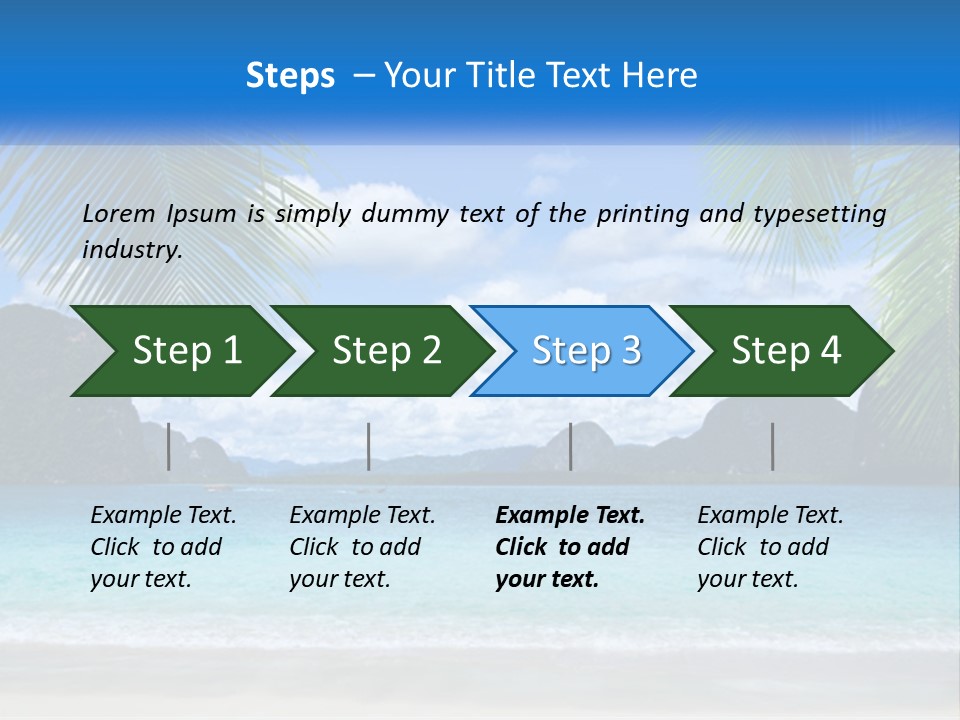 Steps – Your Title Text Here

Lorem Ipsum is simply dummy text of the printing and typesetting industry.

Step 1

Step 2

Step 3

Step 4

Example Text. Click to add your text.

Example Text. Click to add your text.

Example Text. Click to add your text.

Example Text. Click to add your text.